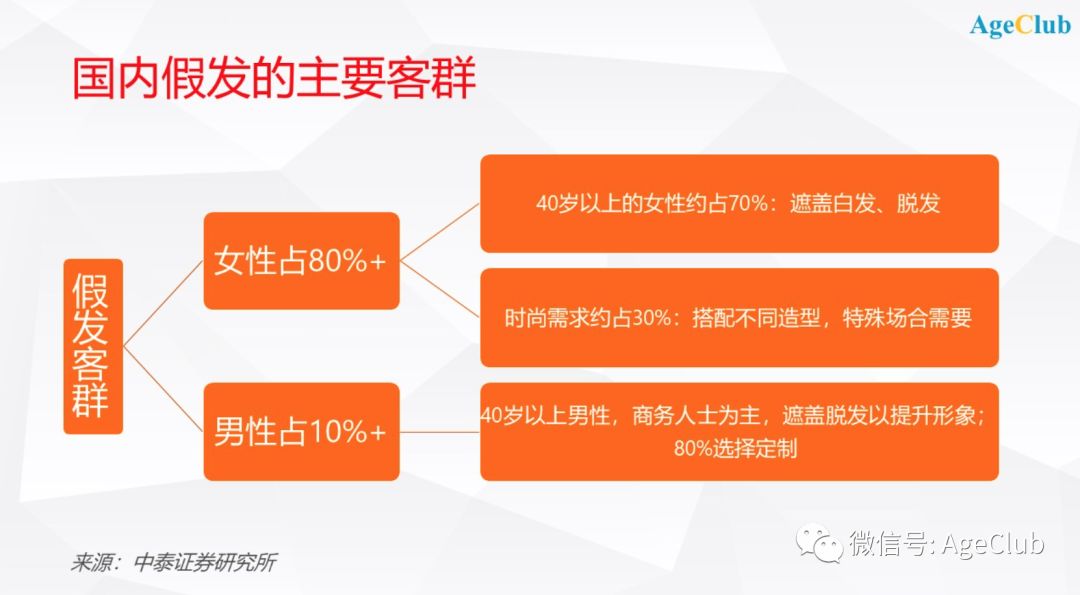 AgeClub

国内假发的主要客群

假发客群

女性占80%+

40岁以上的女性约占70%：遮盖白发、脱发

时尚需求约占30%：搭配不同造型，特殊场合需要

男性占10%+

40岁以上男性，商务人士为主，遮盖脱发以提升形象；80%选择定制

来源：中泰证券研究所

微信号: AgeClub